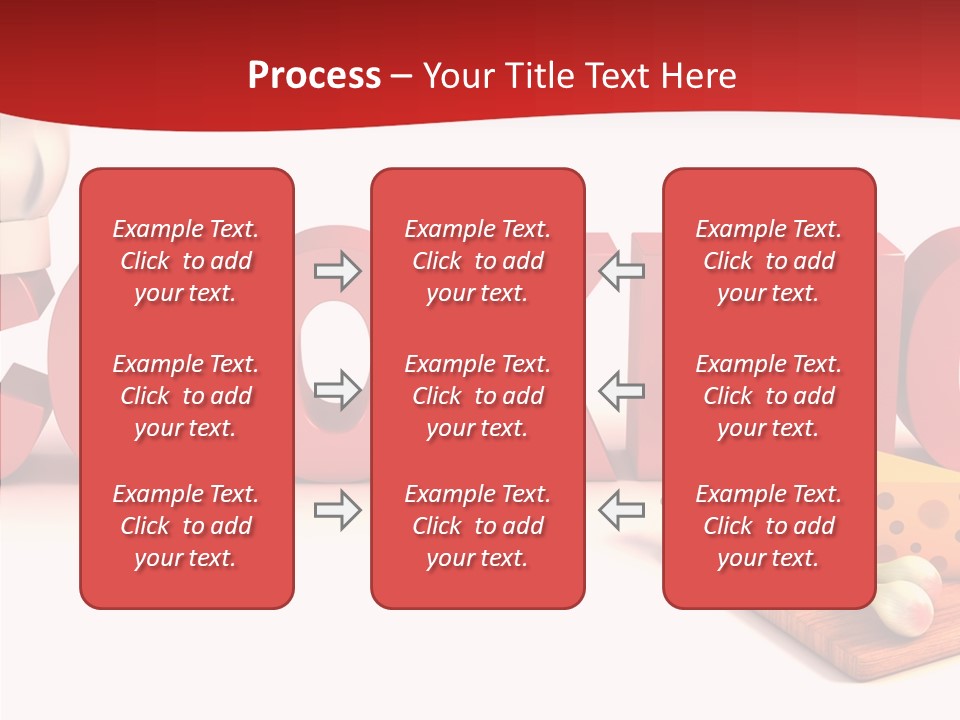 Process – Your Title Text Here

Example Text. Click to add your text.

Example Text. Click to add your text.

Example Text. Click to add your text.

Example Text. Click to add your text.

Example Text. Click to add your text.

Example Text. Click to add your text.

Example Text. Click to add your text.

Example Text. Click to add your text.

Example Text. Click to add your text.